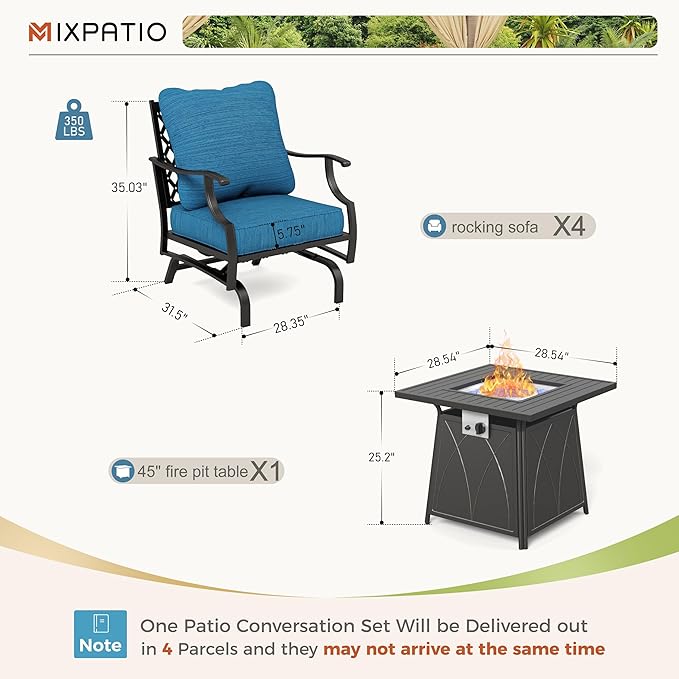 MIXPATIO

350 LBS

35.03"

5.75"

31.5"

28.35"

rocking sofa X4

28.54"

28.54"

25.2"

45" fire pit table X1

Note

One Patio Conversation Set Will be Delivered out in 4 Parcels and they may not arrive at the same time